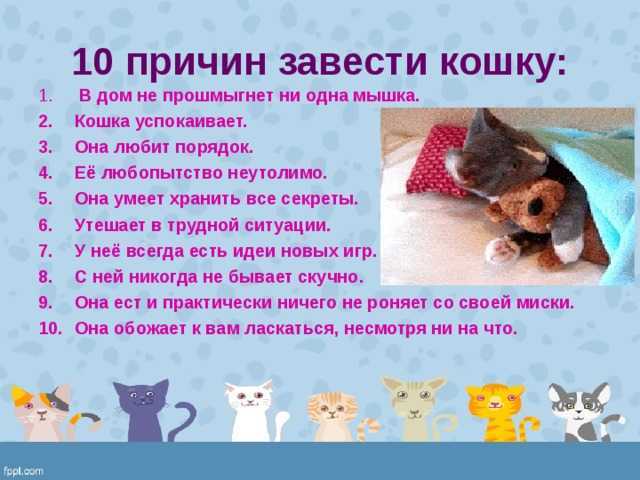 10 причин завести кошку:

1. В дом не прошмыгнет ни одна мышка.
2. Кошка успокаивает.
3. Она любит порядок.
4. Её любопытство неутолимо.
5. Она умеет хранить все секреты.
6. Утешает в трудной ситуации.
7. У неё всегда есть идеи новых игр.
8. С ней никогда не бывает скучно.
9. Она ест и практически ничего не роняет со своей миски.
10. Она обожает к вам ласкаться, несмотря ни на что.

fppt.com